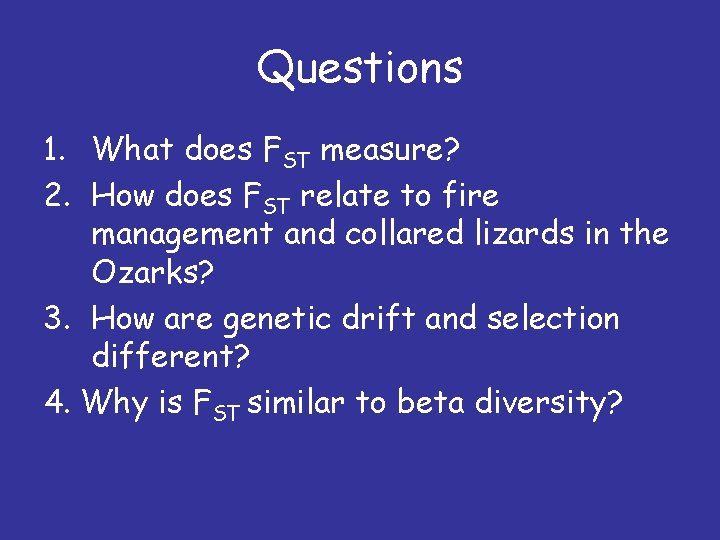 Questions

1. What does $F_{ST}$ measure?
2. How does $F_{ST}$ relate to fire management and collared lizards in the Ozarks?
3. How are genetic drift and selection different?
4. Why is $F_{ST}$ similar to beta diversity?